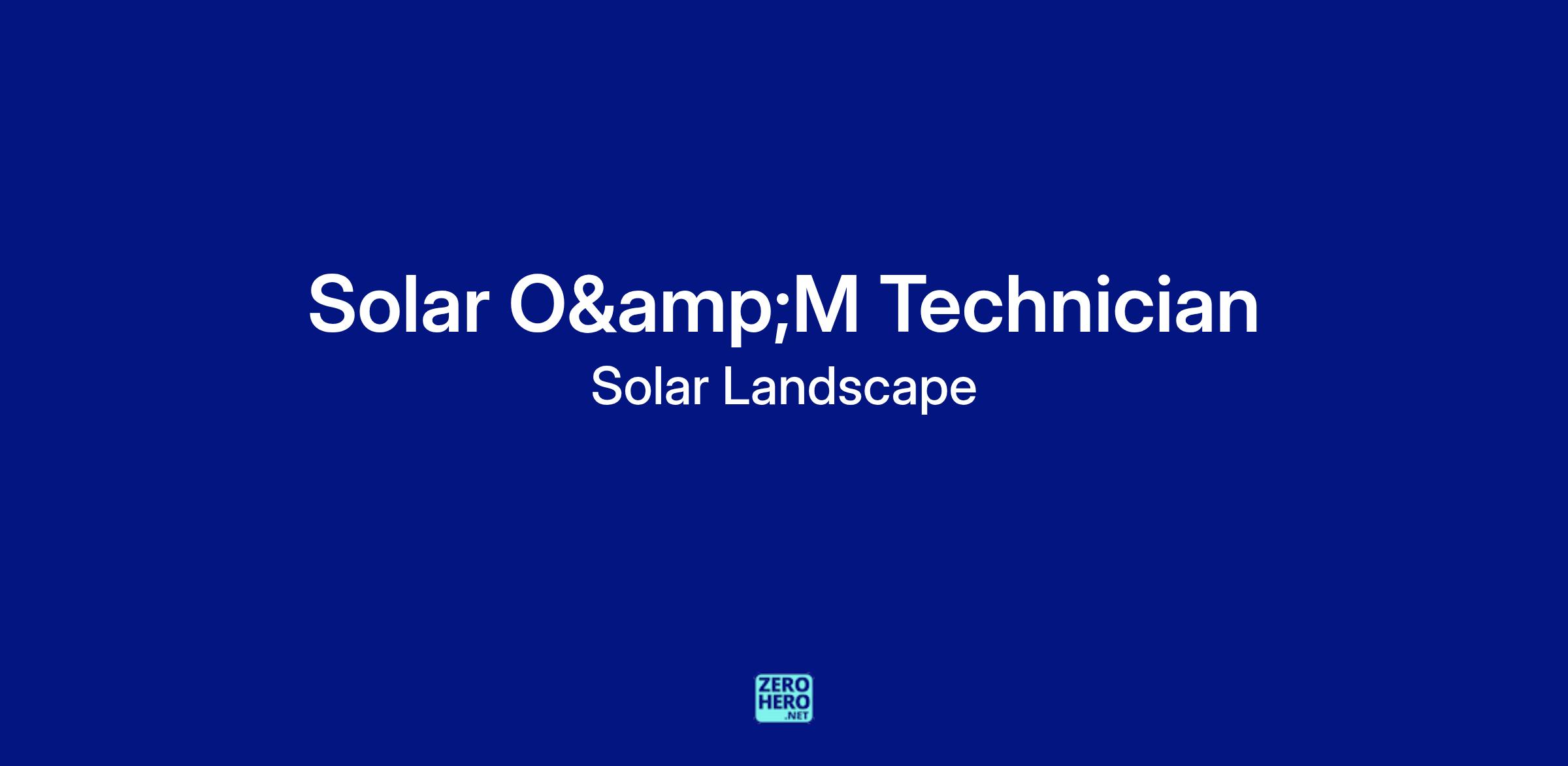 Solar O&amp;M Technician

Solar Landscape

ZERO
HERO
.NET